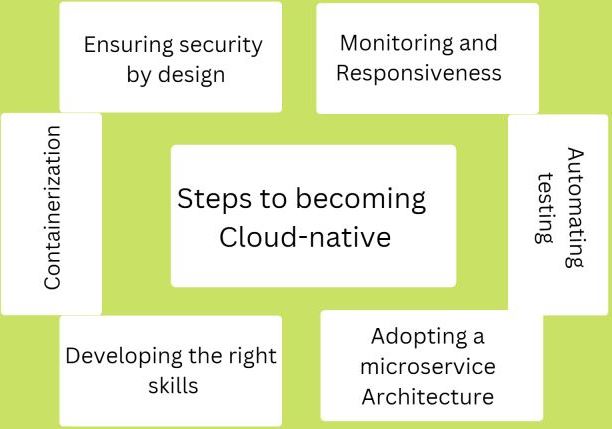 Ensuring security by design

Monitoring and Responsiveness

Containerization

Steps to becoming Cloud-native

Automating testing

Developing the right skills

Adopting a microservice Architecture